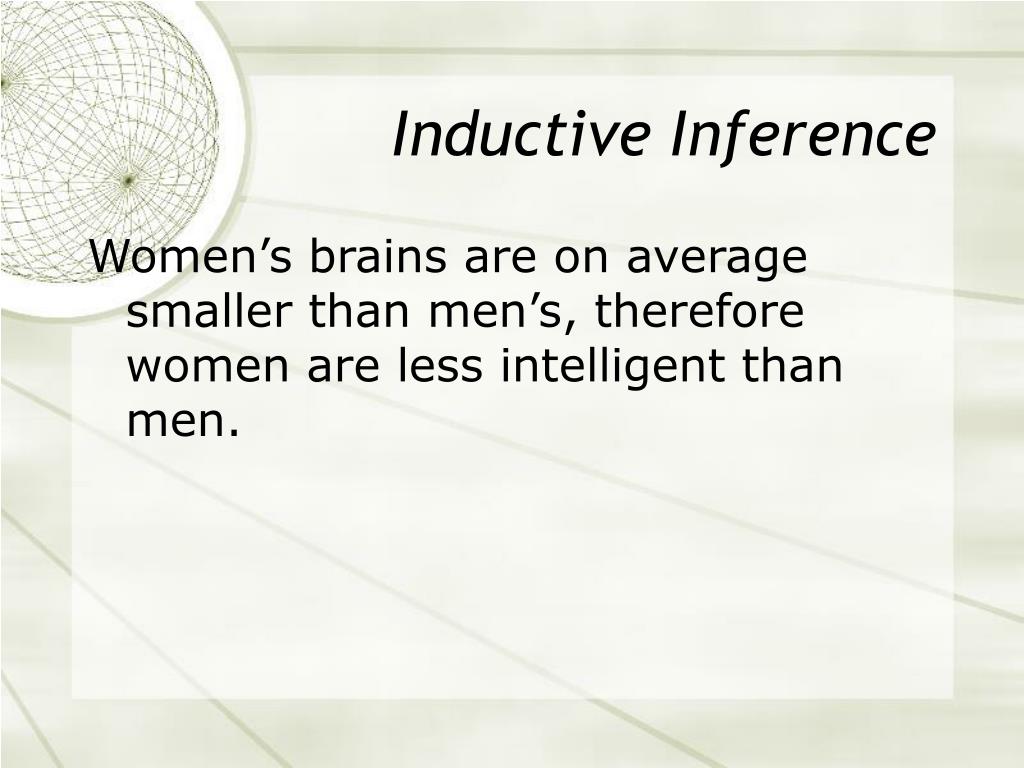 Inductive Inference

Women’s brains are on average smaller than men’s, therefore women are less intelligent than men.